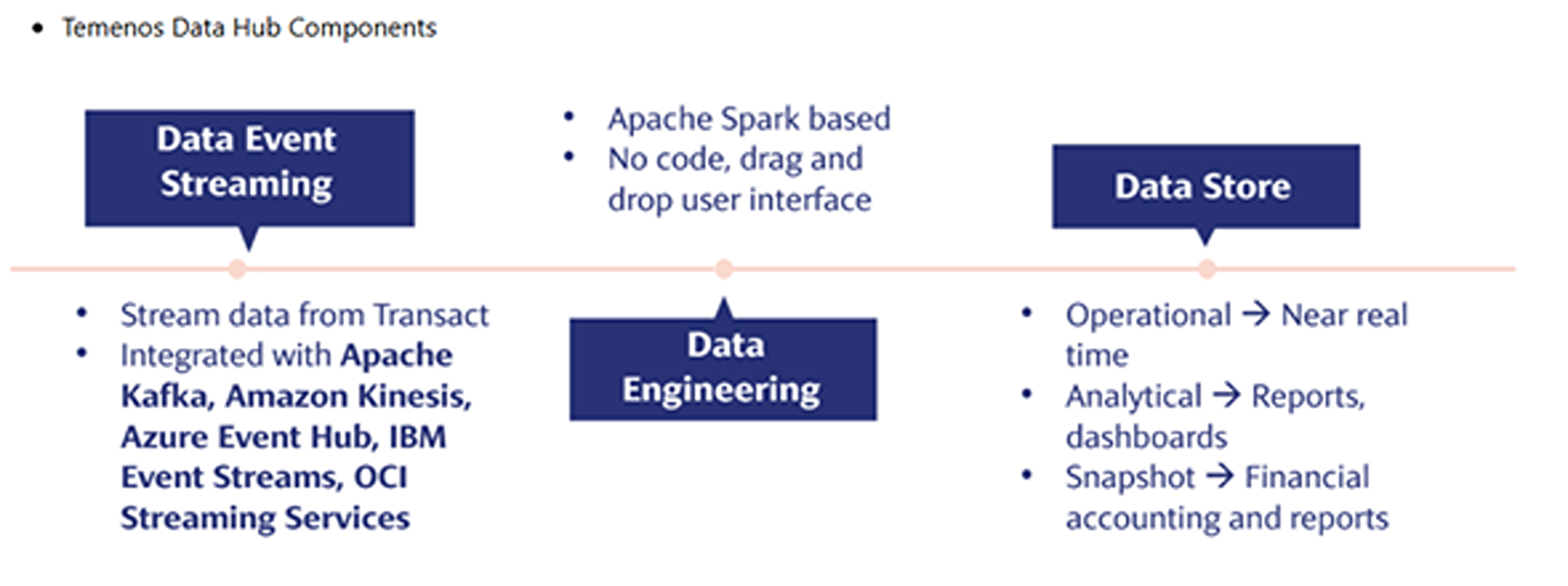 • Temenos Data Hub Components

Data Event Streaming

• Stream data from Transact
• Integrated with Apache Kafka, Amazon Kinesis, Azure Event Hub, IBM Event Streams, OCI Streaming Services

• Apache Spark based
• No code, drag and drop user interface

Data Engineering

Data Store

• Operational → Near real time
• Analytical → Reports, dashboards
• Snapshot → Financial accounting and reports